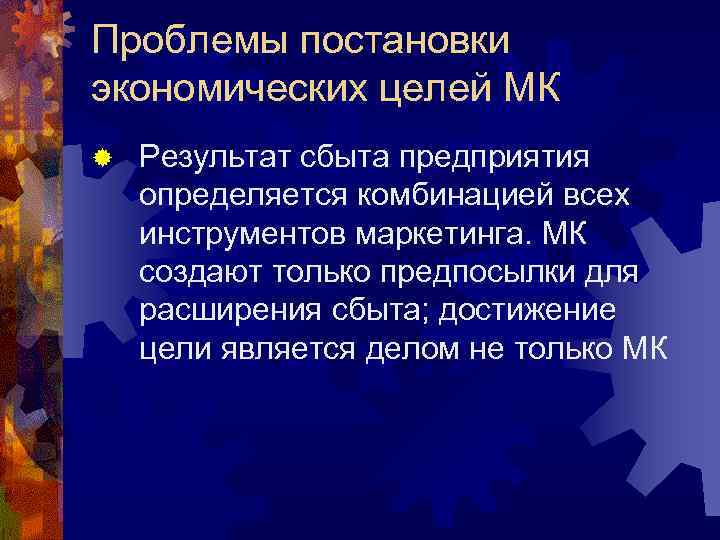 Проблемы постановки экономических целей МК

Результат сбыта предприятия определяется комбинацией всех инструментов маркетинга. МК создают только предпосылки для расширения сбыта; достижение цели является делом не только МК